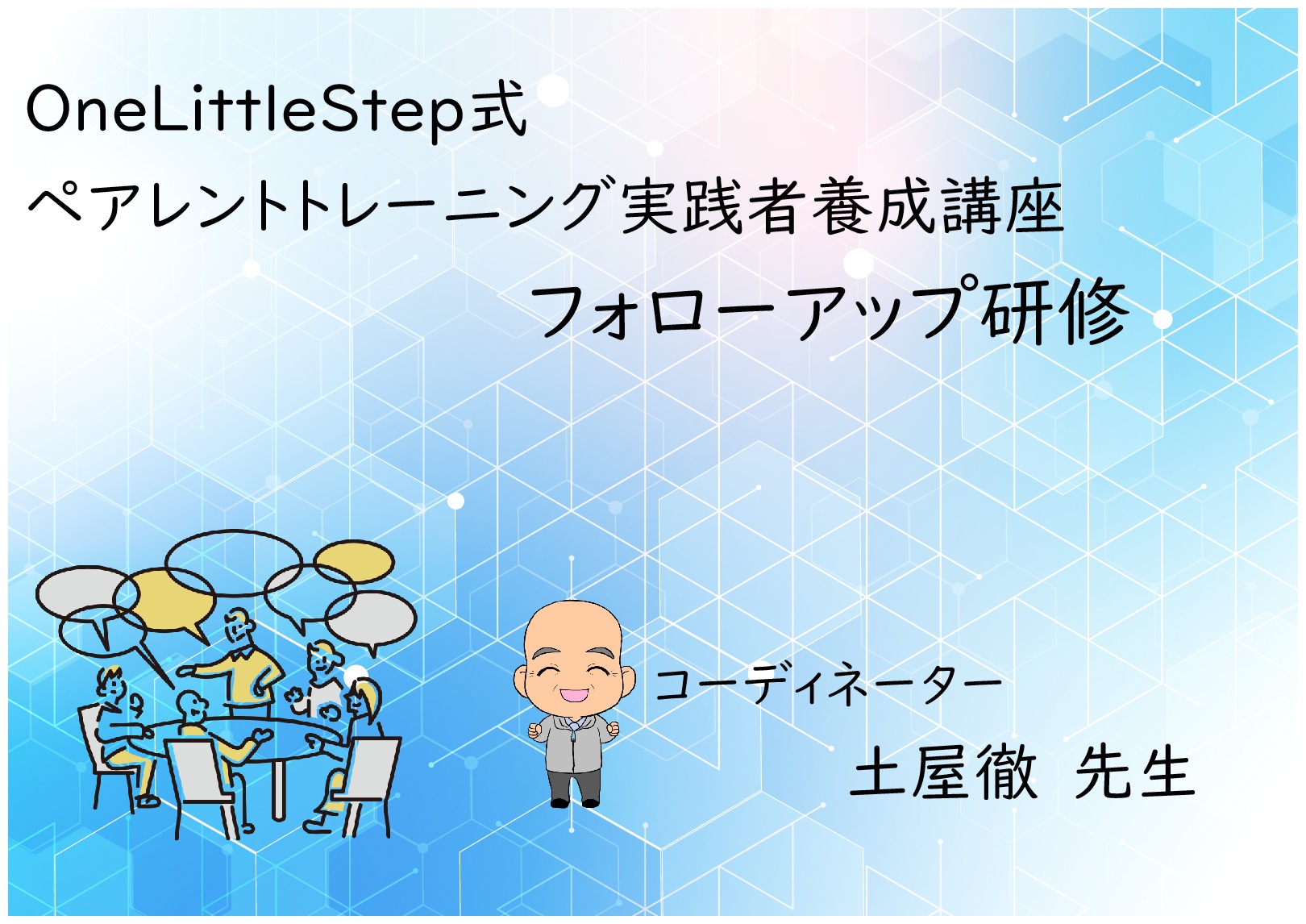 OneLittleStep式
ペアレントトレーニング実践者養成講座
フォローアップ研修

コーディネーター
土屋徹 先生